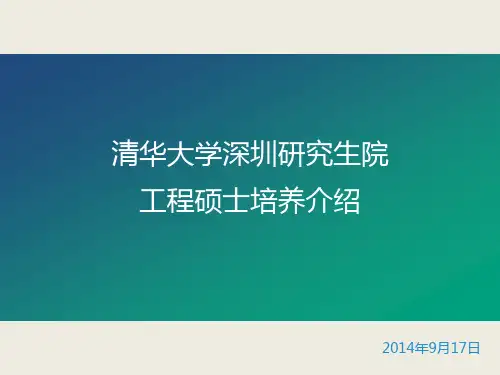 清华大学深圳研究生院
工程硕士培养介绍

2014年9月17日